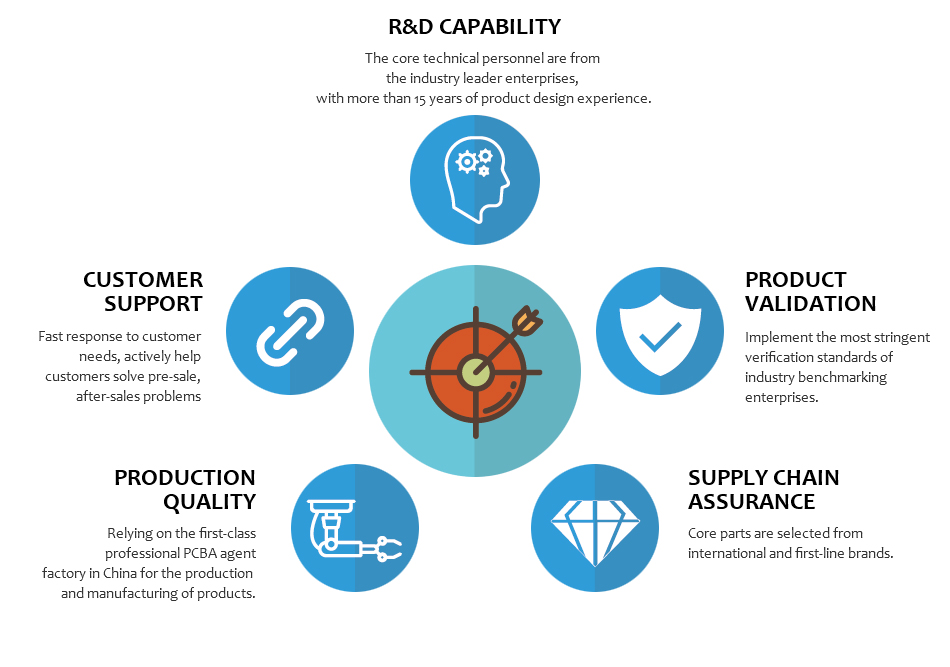 R&D CAPABILITY

The core technical personnel are from the industry leader enterprises, with more than 15 years of product design experience.

CUSTOMER SUPPORT

Fast response to customer needs, actively help customers solve pre-sale, after-sales problems

PRODUCT VALIDATION

Implement the most stringent verification standards of industry benchmarking enterprises.

PRODUCTION QUALITY

Relying on the first-class professional PCBA agent factory in China for the production and manufacturing of products.

SUPPLY CHAIN ASSURANCE

Core parts are selected from international and first-line brands.